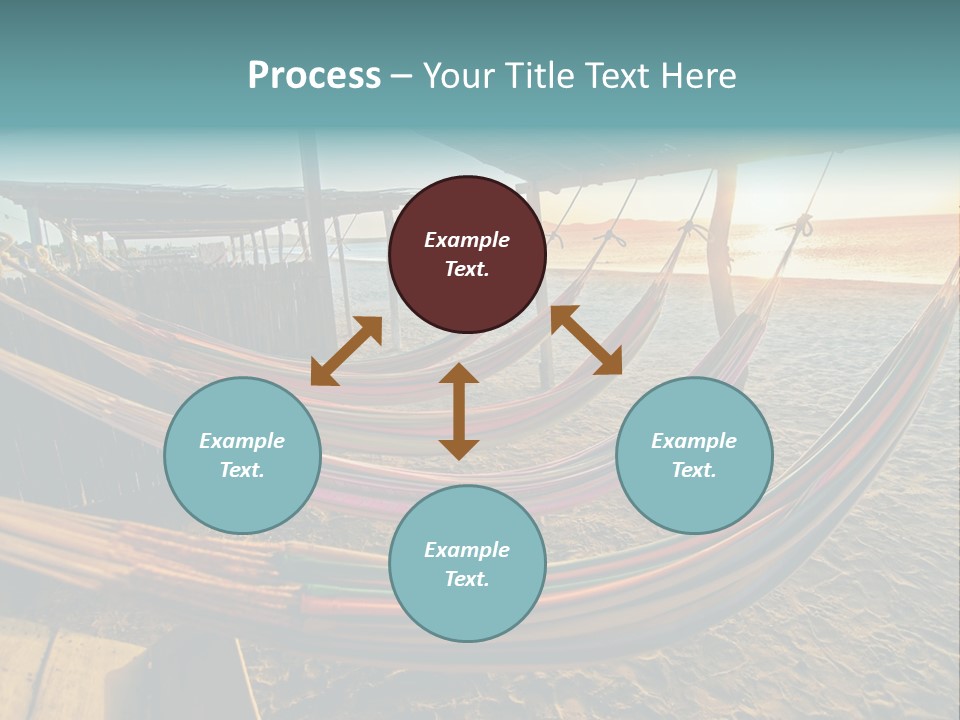 Process – Your Title Text Here

Example Text.

Example Text.

Example Text.

Example Text.